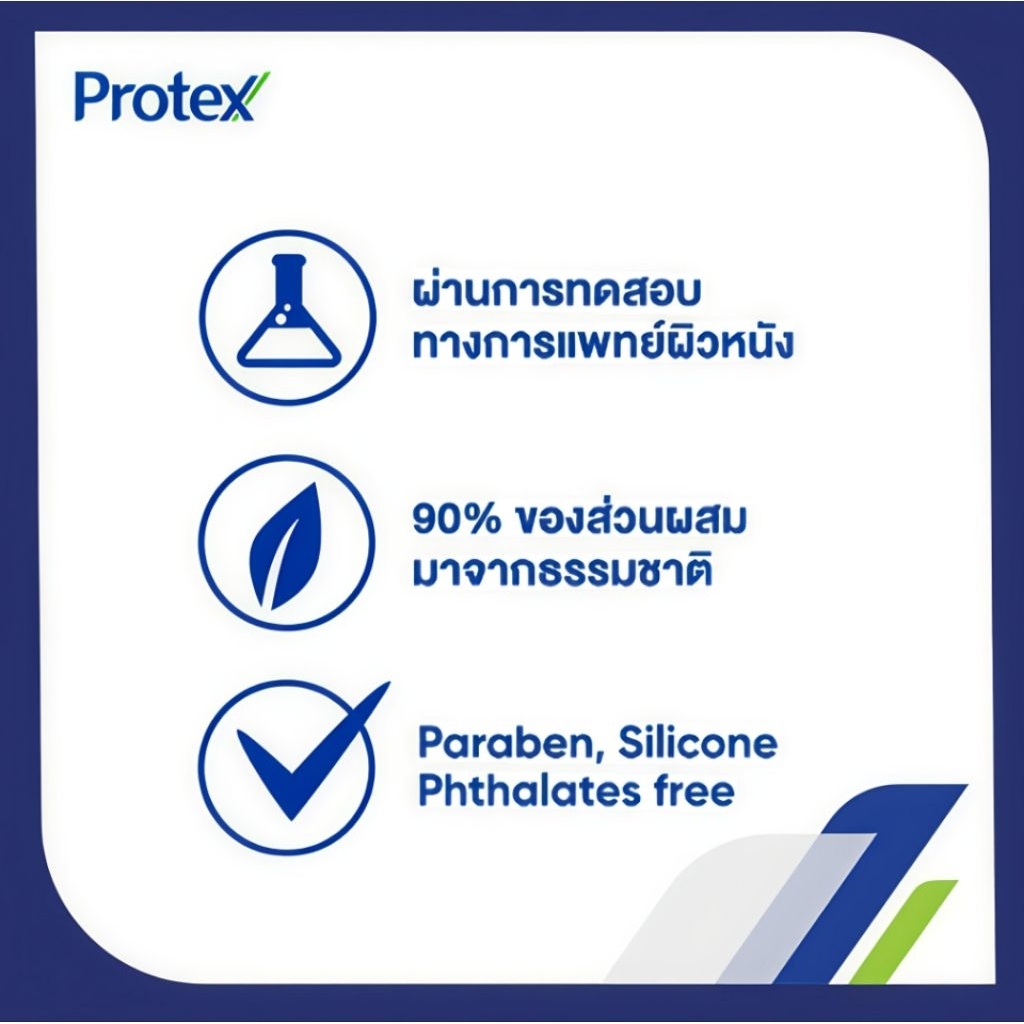 Protex

ผ่านการทดสอบ
ทางการแพทย์ผิวหนัง

90% ของส่วนผสม
มาจากธรรมชาติ

Paraben, Silicone
Phthalates free